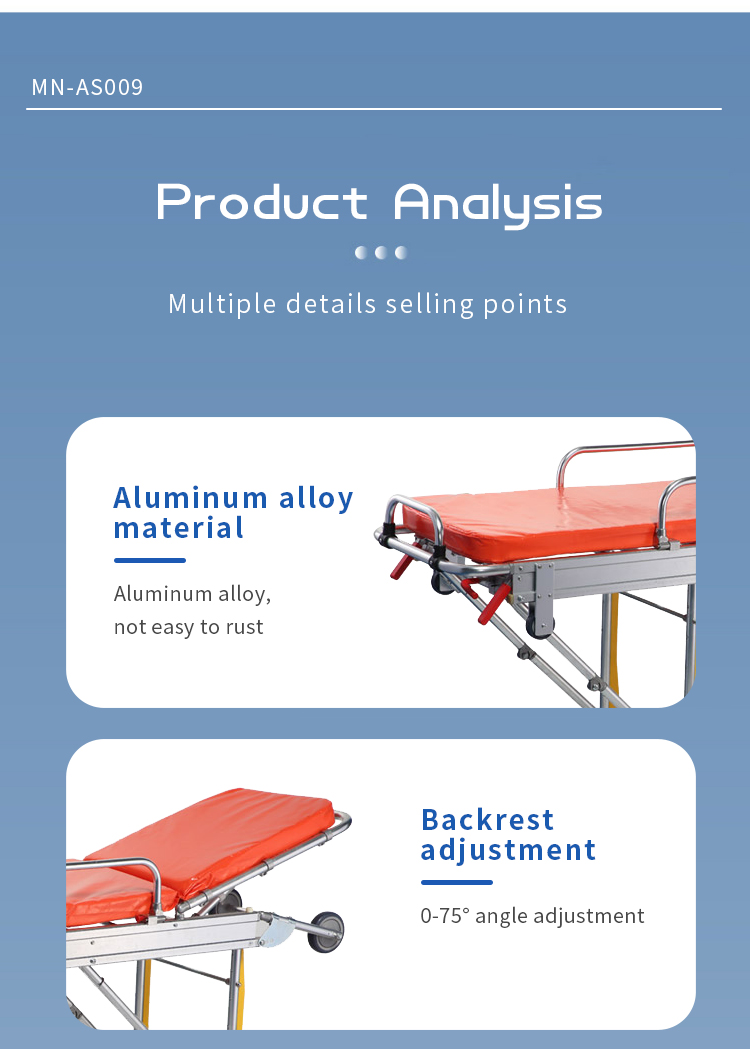 MN-AS009

Product Analysis

Multiple details selling points

Aluminum alloy material

Aluminum alloy, not easy to rust

Backrest adjustment

0-75° angle adjustment